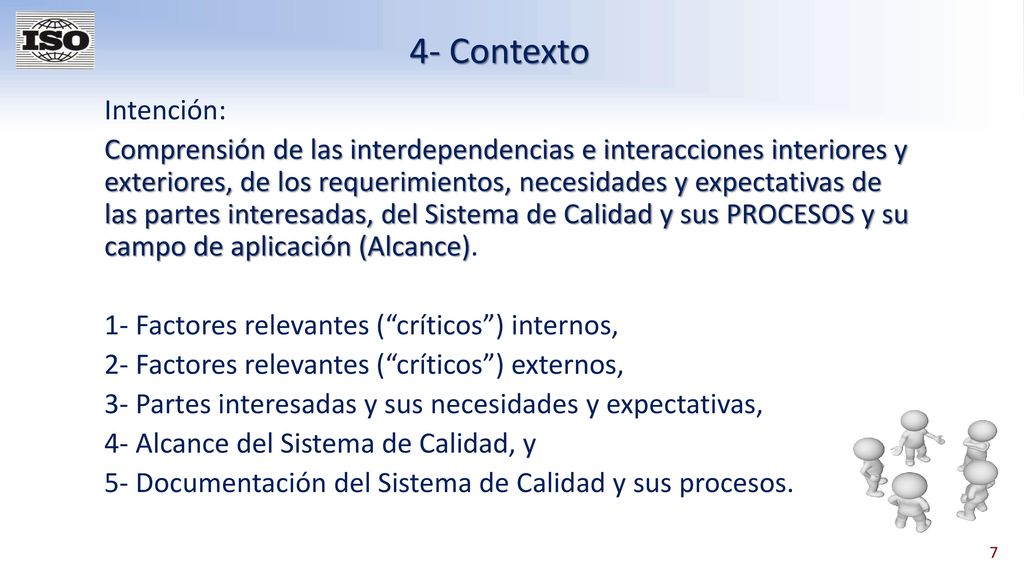 ISO

4- Contexto

Intención:

Comprensión de las interdependencias e interacciones interiores y exteriores, de los requerimientos, necesidades y expectativas de las partes interesadas, del Sistema de Calidad y sus PROCESOS y su campo de aplicación (Alcance).

1- Factores relevantes (“críticos”) internos,
2- Factores relevantes (“críticos”) externos,
3- Partes interesadas y sus necesidades y expectativas,
4- Alcance del Sistema de Calidad, y
5- Documentación del Sistema de Calidad y sus procesos.

7